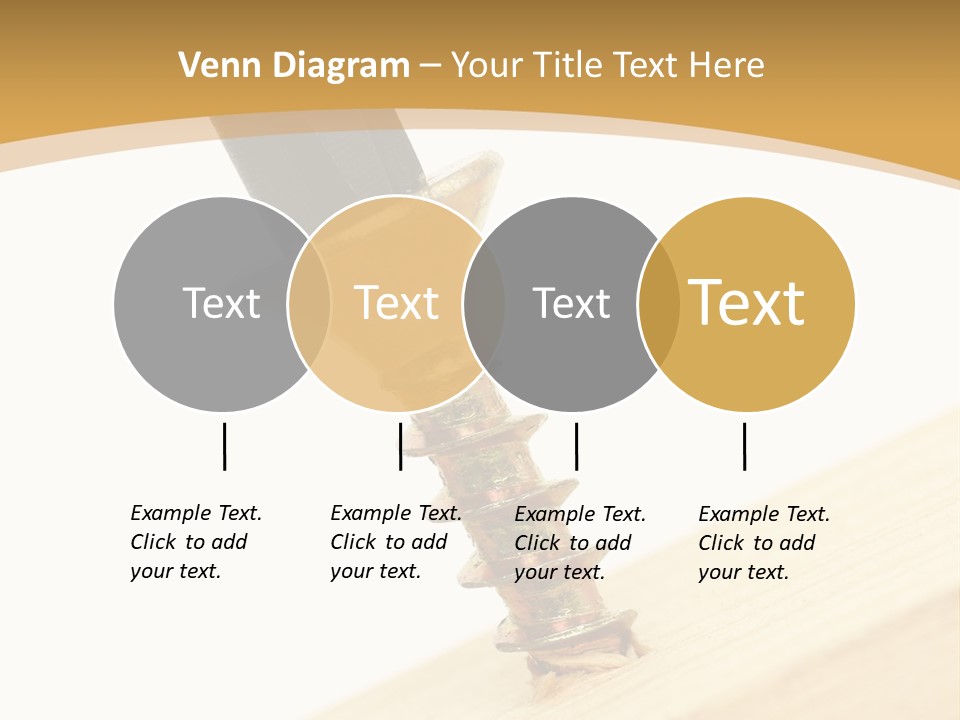 Venn Diagram – Your Title Text Here

Text

Text

Text

Text

Example Text. Click to add your text.

Example Text. Click to add your text.

Example Text. Click to add your text.

Example Text. Click to add your text.